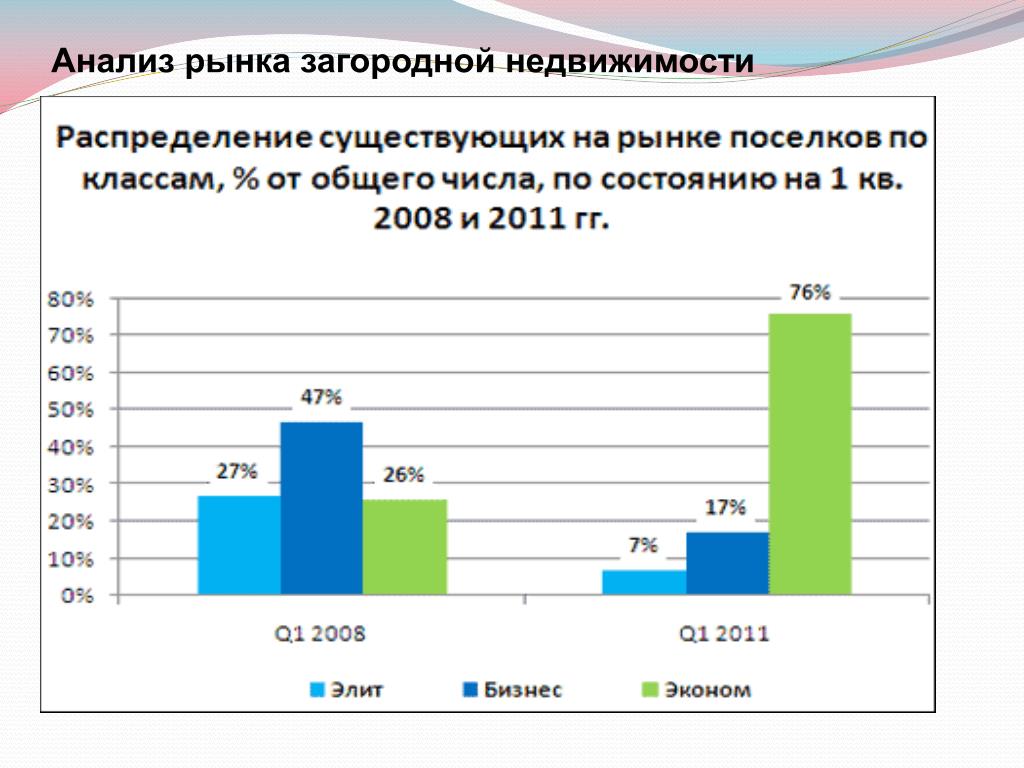 Анализ рынка загородной недвижимости

Распределение существующих на рынке поселков по классам, % от общего числа, по состоянию на 1 кв. 2008 и 2011 гг.

80%
70%
60%
50%
40%
30%
20%
10%
0%

27%
47%
26%
7%
17%
76%

Q1 2008
Q1 2011

Элит
Бизнес
Эконом